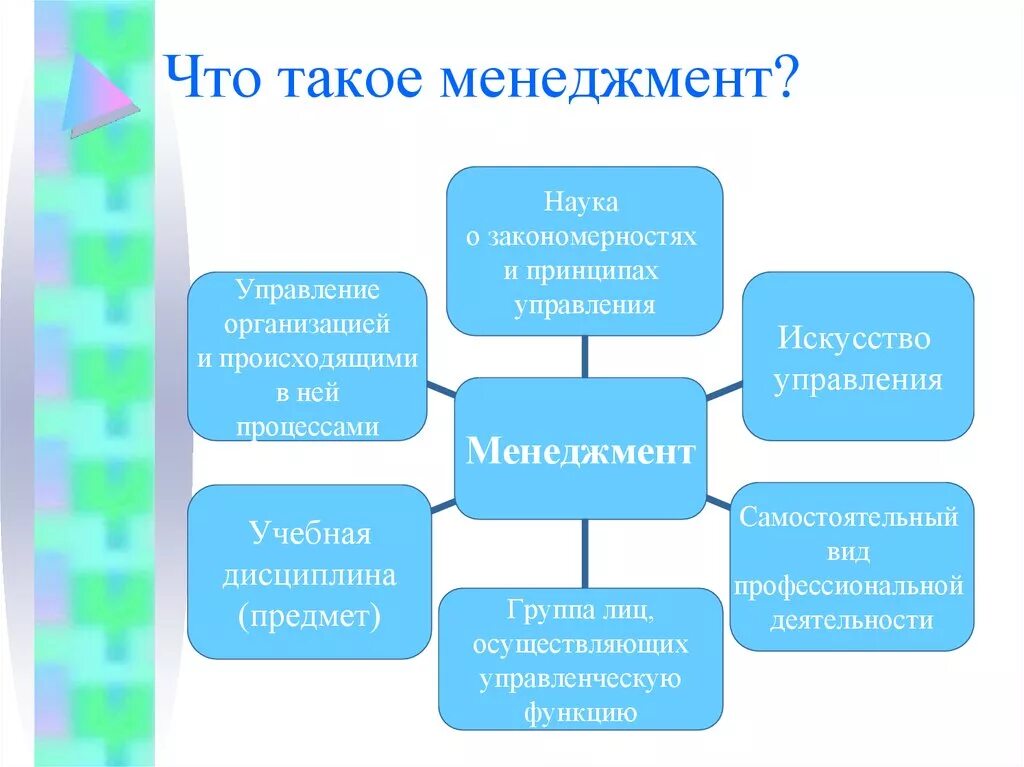 Что такое менеджмент?

Наука о закономерностях и принципах управления

Управление организацией и происходящими в ней процессами

Искусство управления

Менеджмент

Учебная дисциплина (предмет)

Самостоятельный вид профессиональной деятельности

Группа лиц, осуществляющих управленческую функцию